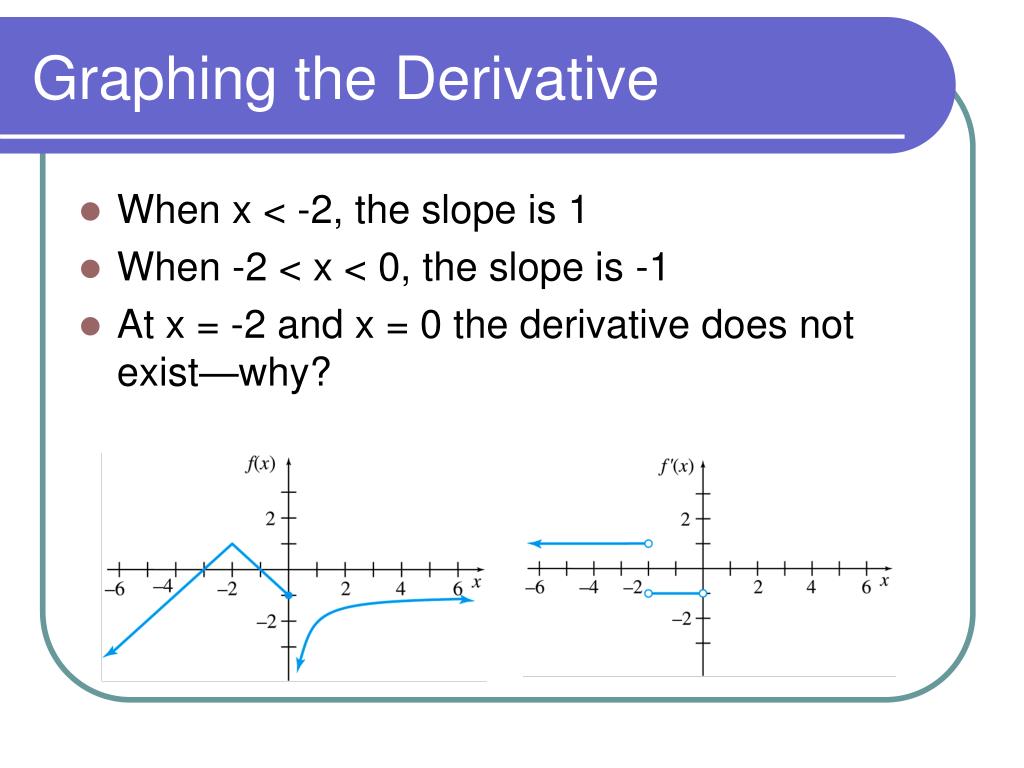 Graphing the Derivative

- When x < -2, the slope is 1
- When -2 < x < 0, the slope is -1
- At x = -2 and x = 0 the derivative does not exist—why?

$f(x)$
2
–6 –4 –2 2 4 6 $x$
–2

$f'(x)$
2
–6 –4 –2 2 4 6 $x$
–2